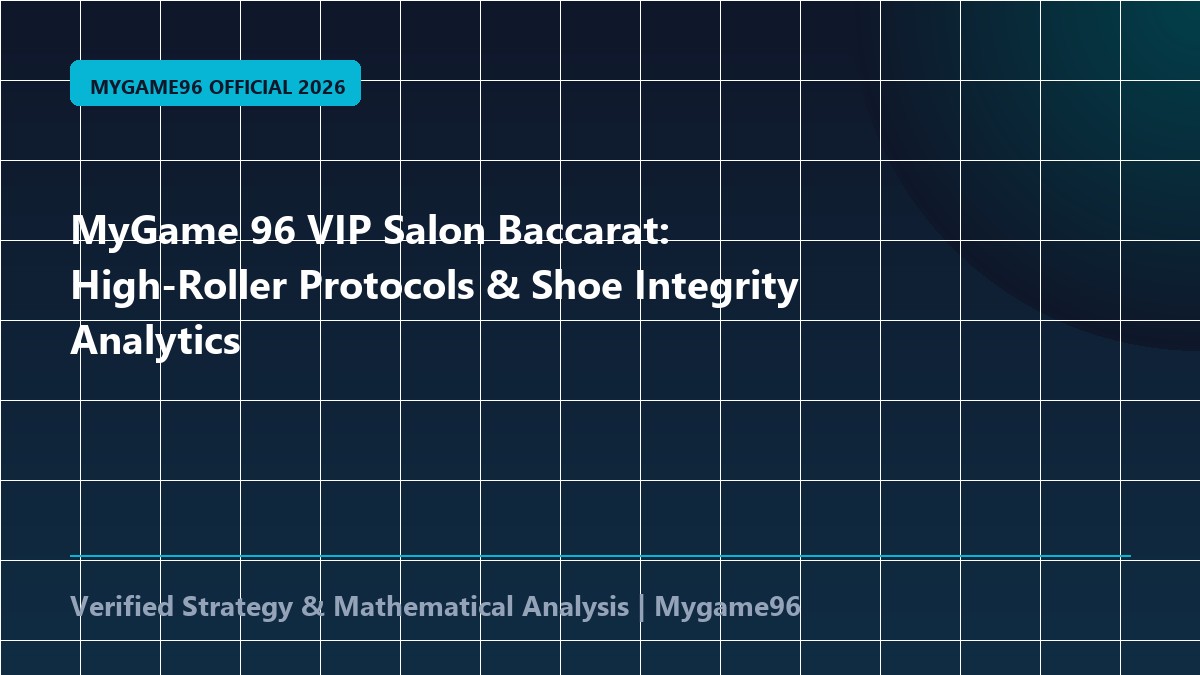 MYGAME96 OFFICIAL 2026

MyGame 96 VIP Salon Baccarat: High-Roller Protocols & Shoe Integrity Analytics

Verified Strategy & Mathematical Analysis | Mygame96